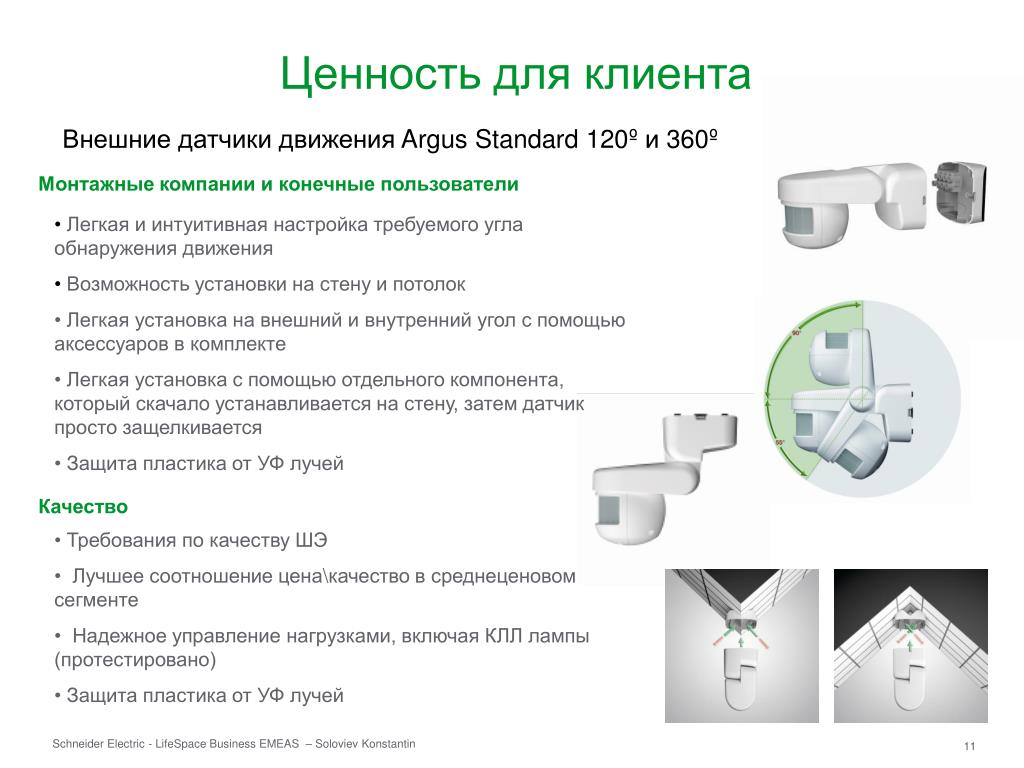 Ценность для клиента

Внешние датчики движения Argus Standard 120º и 360º

Монтажные компании и конечные пользователи

• Легкая и интуитивная настройка требуемого угла обнаружения движения

• Возможность установки на стену и потолок

• Легкая установка на внешний и внутренний угол с помощью аксессуаров в комплекте

• Легкая установка с помощью отдельного компонента, который скачало устанавливается на стену, затем датчик просто защелкивается

• Защита пластика от УФ лучей

Качество

• Требования по качеству ШЭ

• Лучшее соотношение цена\качество в среднеценовом сегменте

• Надежное управление нагрузками, включая КЛЛ лампы (протестировано)

• Защита пластика от УФ лучей

90°

55°

Schneider Electric - LifeSpace Business EMEAS – Soloviev Konstantin

11